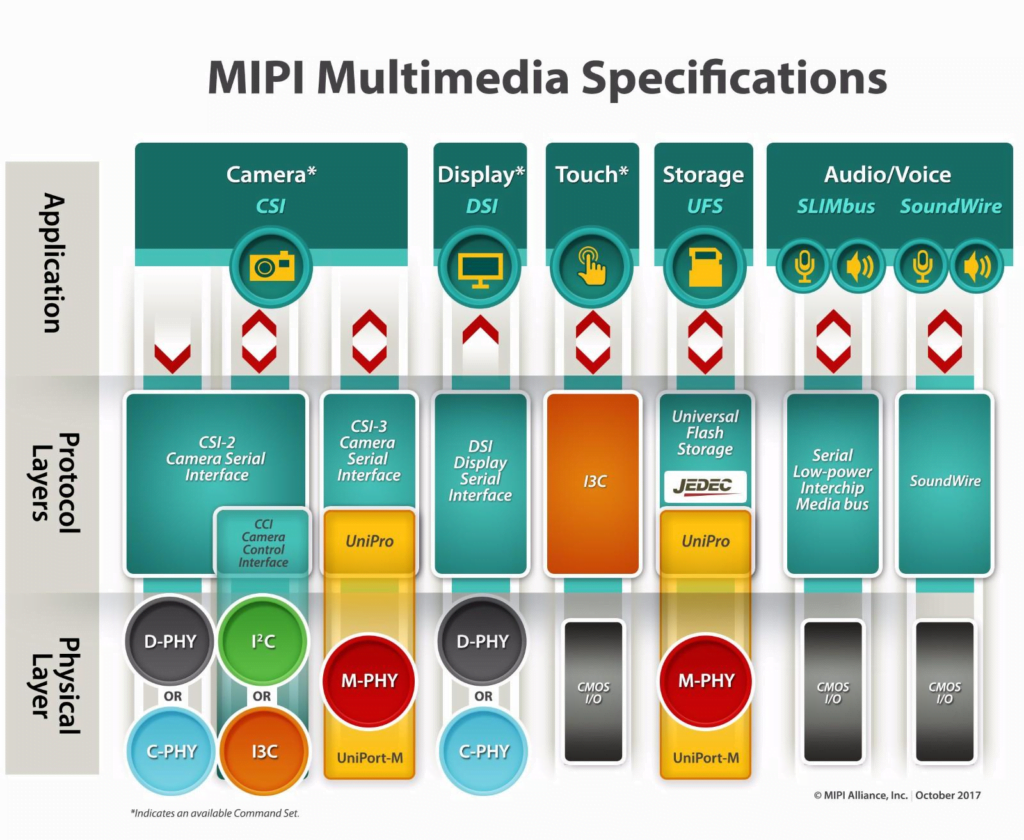 MIPI Multimedia Specifications

Application

Protocol Layers

Physical Layer

Camera*
CSI

Display*
DSI

Touch*

Storage
UFS

Audio/Voice
SLIMbus
SoundWire

CSI-2 Camera Serial Interface

CCI Camera Control Interface

CSI-3 Camera Serial Interface

UniPro

DSI Display Serial Interface

I3C

Universal Flash Storage

JEDEC

UniPro

Serial Low-power Interchip Media bus

SoundWire

D-PHY
OR
C-PHY

I²C
OR
I3C

M-PHY
UniPort-M

D-PHY
OR
C-PHY

CMOS I/O

M-PHY
UniPort-M

CMOS I/O

CMOS I/O

*Indicates an available Command Set.

© MIPI Alliance, Inc. | October 2017